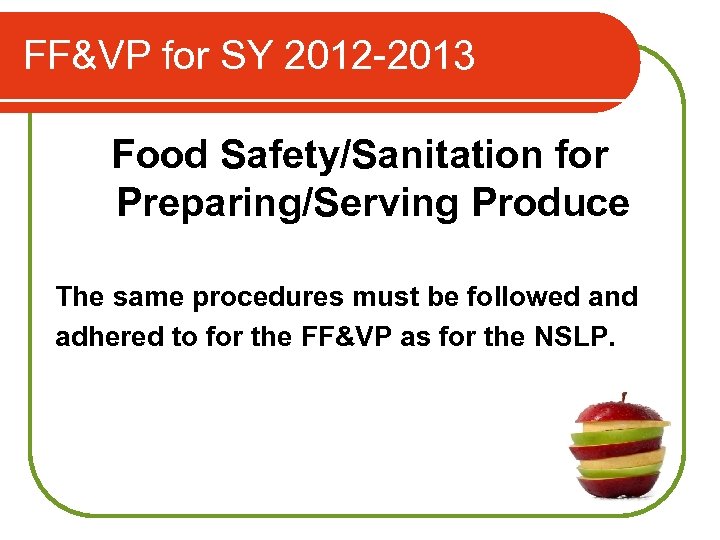 FF&VP for SY 2012-2013

Food Safety/Sanitation for Preparing/Serving Produce

The same procedures must be followed and adhered to for the FF&VP as for the NSLP.